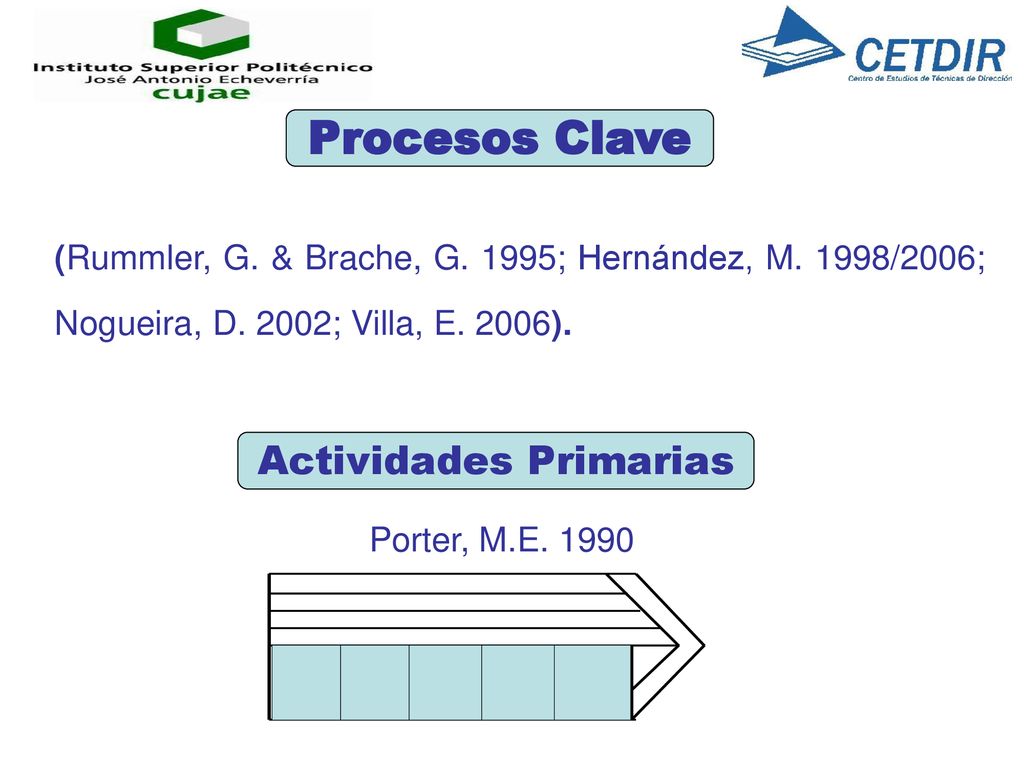 Instituto Superior Politécnico
José Antonio Echeverría
cujae

CETDIR
Centro de Estudios de Técnicas de Dirección

Procesos Clave

(Rummler, G. & Brache, G. 1995; Hernández, M. 1998/2006; Nogueira, D. 2002; Villa, E. 2006).

Actividades Primarias

Porter, M.E. 1990